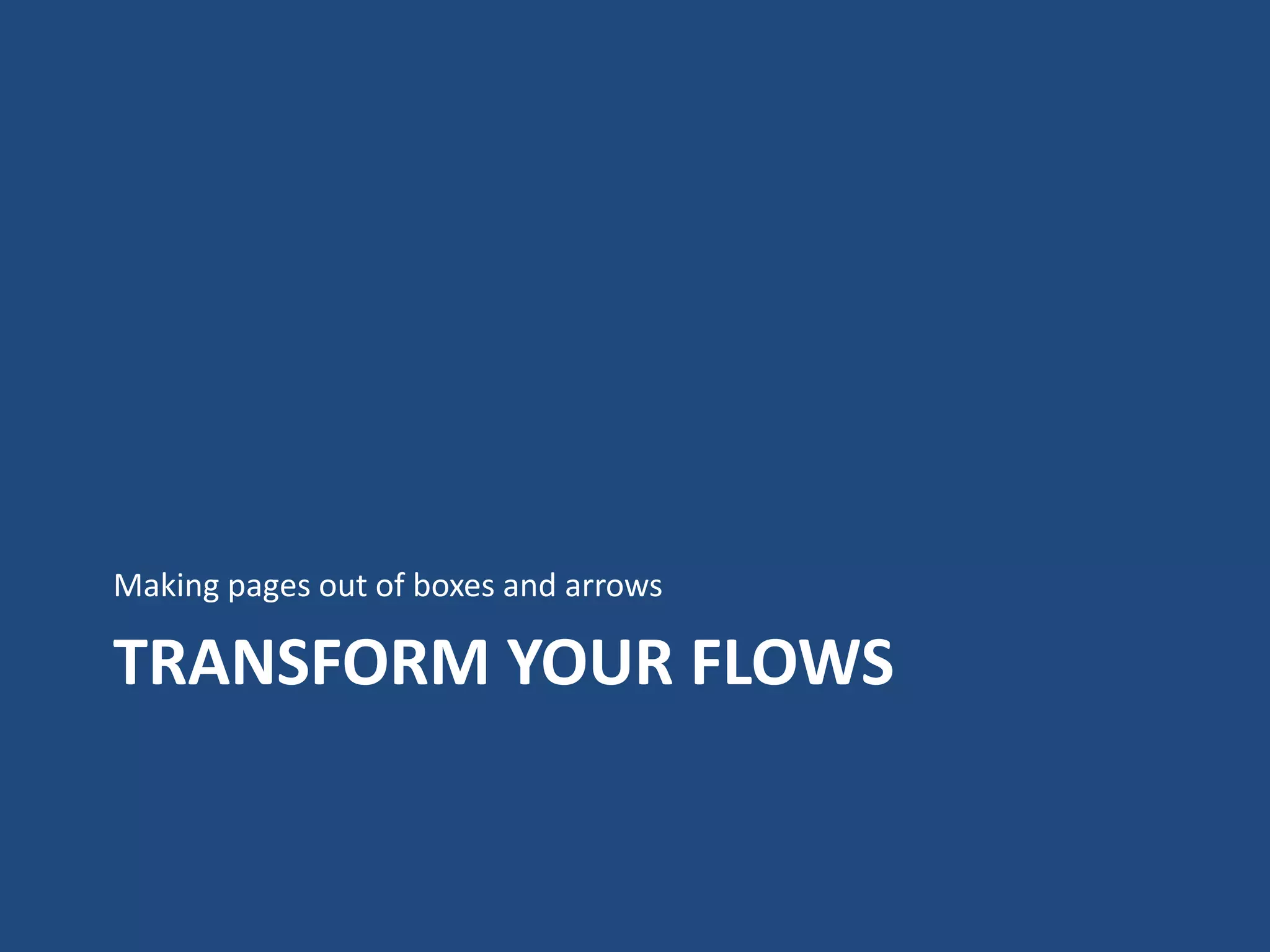 Making pages out of boxes and arrows

TRANSFORM YOUR FLOWS